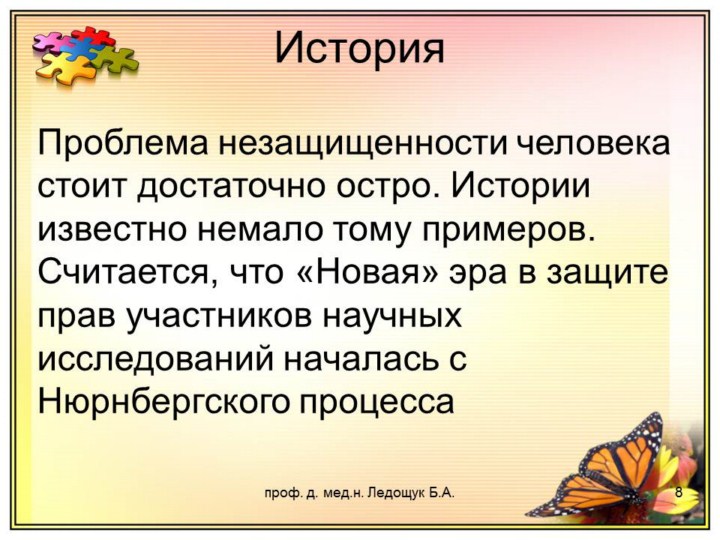 История

Проблема незащищенности человека стоит достаточно остро. Истории известно немало тому примеров. Считается, что «Новая» эра в защите прав участников научных исследований началась с Нюрнбергского процесса

проф. д. мед.н. Ледощук Б.А.

8